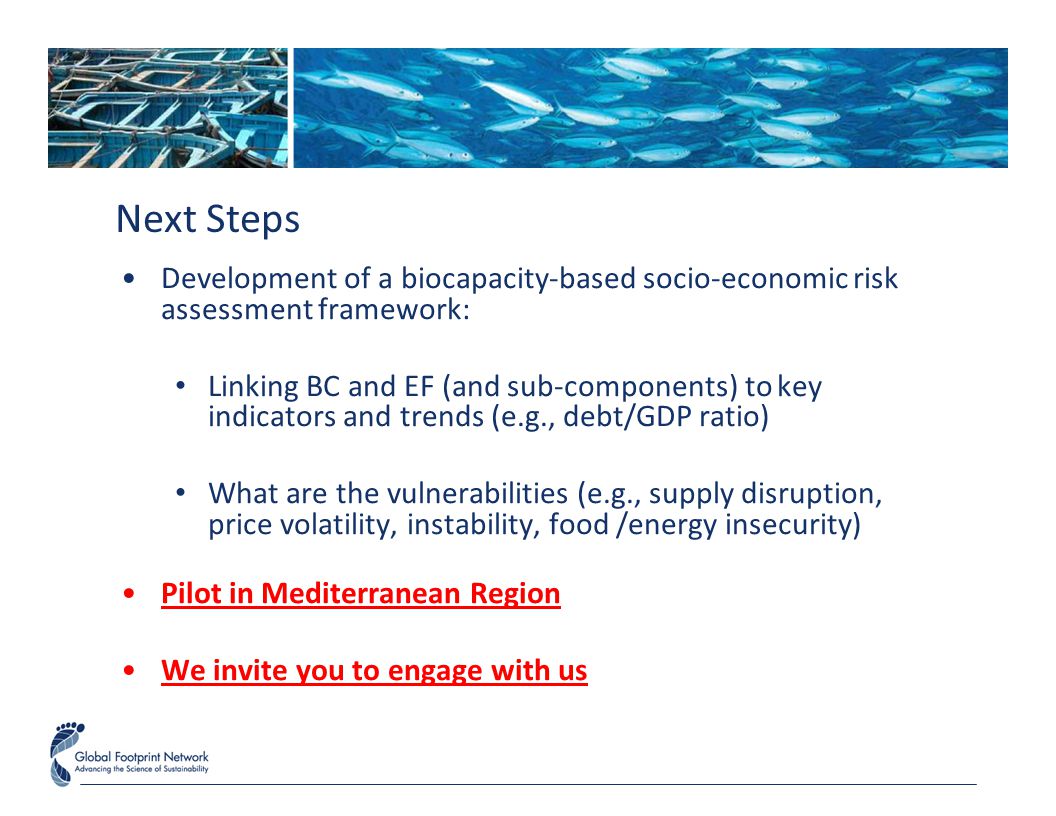 Next Steps

• Development of a biocapacity-based socio-economic risk assessment framework:

• Linking BC and EF (and sub-components) to key indicators and trends (e.g., debt/GDP ratio)

• What are the vulnerabilities (e.g., supply disruption, price volatility, instability, food /energy insecurity)

• Pilot in Mediterranean Region

• We invite you to engage with us

Global Footprint Network
Advancing the Science of Sustainability